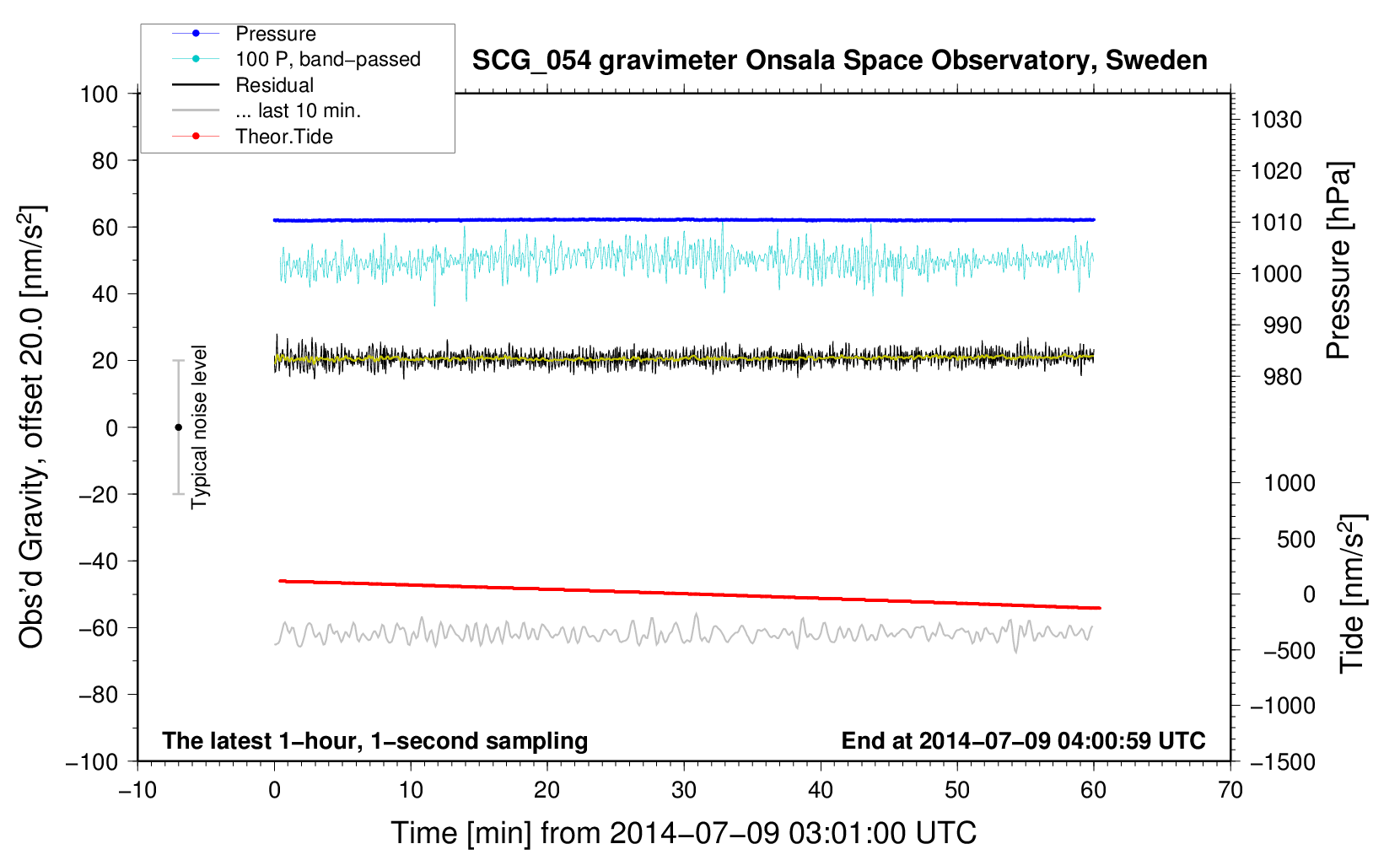 Pressure
100 P, band−passed
Residual
... last 10 min.
Theor.Tide

SCG_054 gravimeter Onsala Space Observatory, Sweden

Obs'd Gravity, offset 20.0 [nm/s$^2$]

100
80
60
40
20
0
−20
−40
−60
−80
−100

Typical noise level

1030
1020
1010
1000
990
980

Pressure [hPa]

1000
500
0
−500
−1000
−1500

Tide [nm/s$^2$]

The latest 1−hour, 1−second sampling

End at 2014−07−09 04:00:59 UTC

−10
0
10
20
30
40
50
60
70

Time [min] from 2014−07−09 03:01:00 UTC